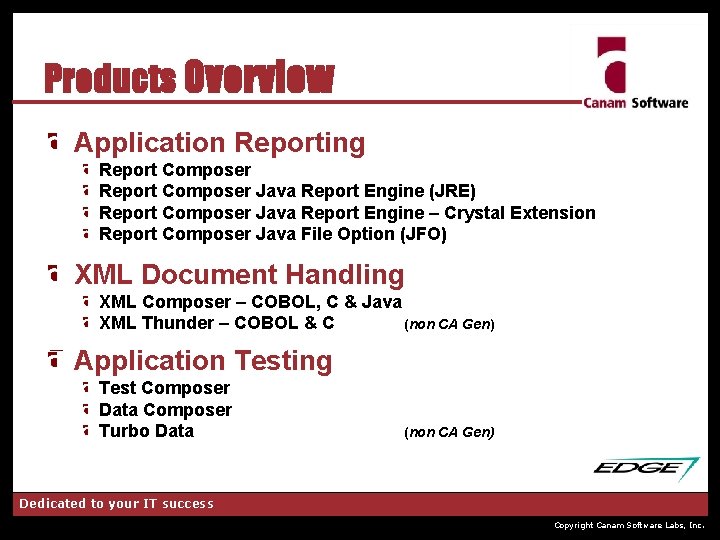 Products Overview

Canam Software

Application Reporting
Report Composer
Report Composer Java Report Engine (JRE)
Report Composer Java Report Engine – Crystal Extension
Report Composer Java File Option (JFO)

XML Document Handling
XML Composer – COBOL, C & Java
XML Thunder – COBOL & C (non CA Gen)

Application Testing
Test Composer
Data Composer
Turbo Data (non CA Gen)

EDGE

Dedicated to your IT success

Copyright Canam Software Labs, Inc.